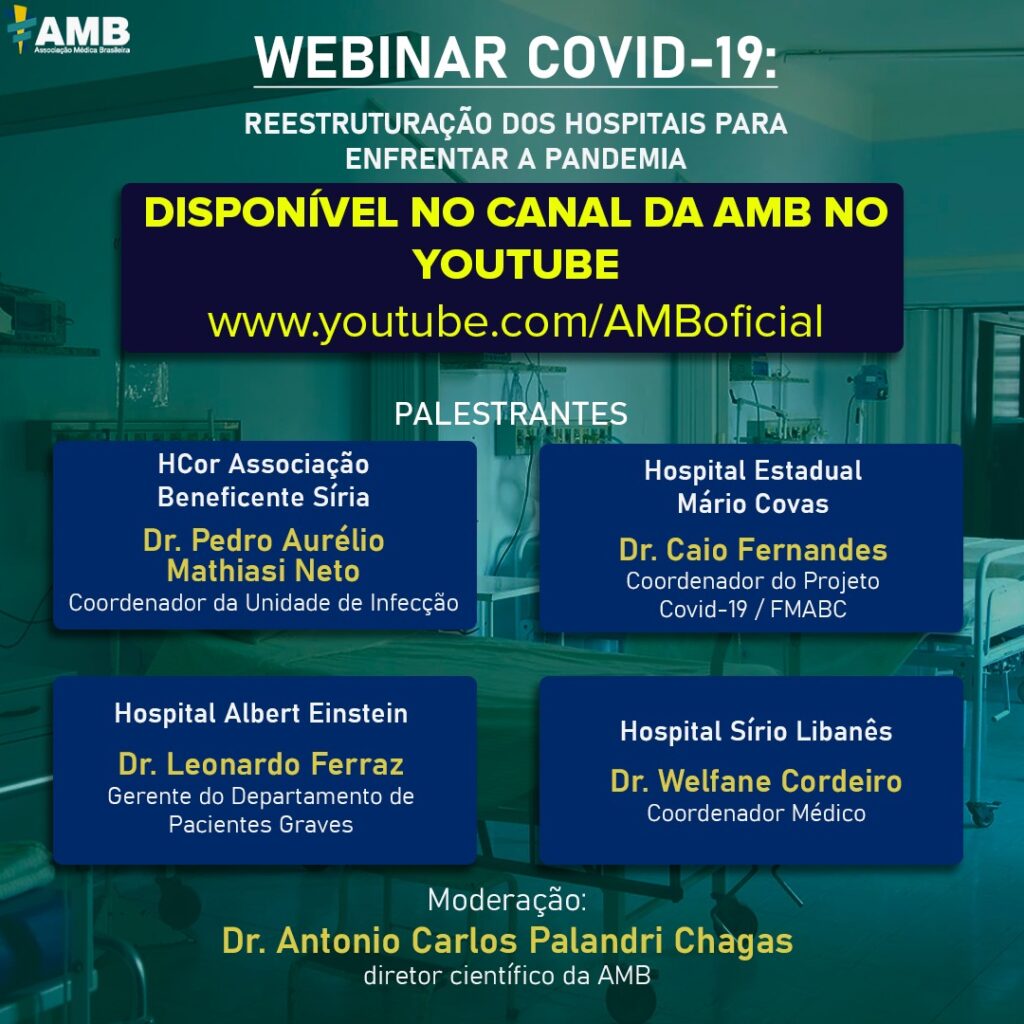 AMB
Associação Médica Brasileira

WEBINAR COVID-19:

REESTRUTURAÇÃO DOS HOSPITAIS PARA ENFRENTAR A PANDEMIA

DISPONÍVEL NO CANAL DA AMB NO YOUTUBE
www.youtube.com/AMBoficial

PALESTRANTES

HCor Associação Beneficente Síria
Dr. Pedro Aurélio Mathiasi Neto
Coordenador da Unidade de Infecção

Hospital Estadual Mário Covas
Dr. Caio Fernandes
Coordenador do Projeto Covid-19 / FMABC

Hospital Albert Einstein
Dr. Leonardo Ferraz
Gerente do Departamento de Pacientes Graves

Hospital Sírio Libanês
Dr. Welfane Cordeiro
Coordenador Médico

Moderação:
Dr. Antonio Carlos Palandri Chagas
diretor científico da AMB